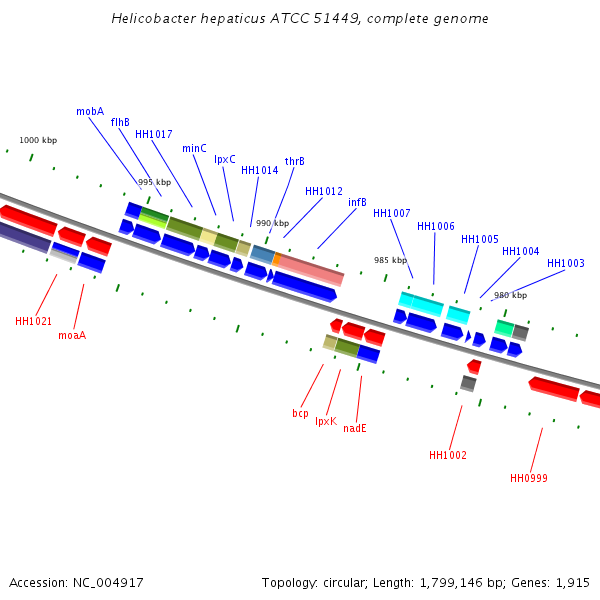 Helicobacter hepaticus ATCC 51449, complete genome

mobA
flhB
HH1017
minC
lpxC
HH1014
thrB
HH1012
infB
HH1007
HH1006
HH1005
HH1004
HH1003

1000 kbp
995 kbp
990 kbp
985 kbp
980 kbp

HH1021
moaA
bcp
lpxK
nadE
HH1002
HH0999

Accession: NC_004917

Topology: circular; Length: 1,799,146 bp; Genes: 1,915